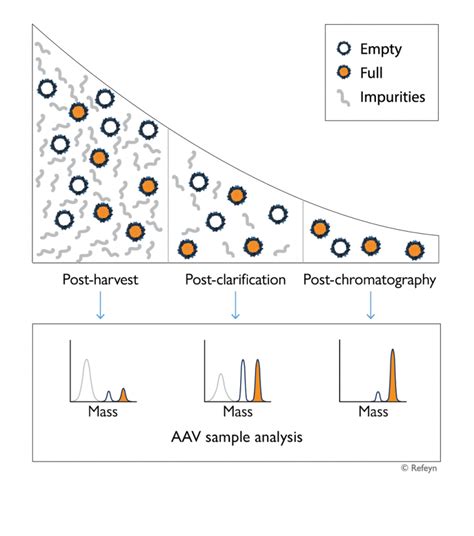 Empty
Full
Impurities

Post-harvest
Post-clarification
Post-chromatography

Mass
Mass
Mass

AAV sample analysis

© Refeyn